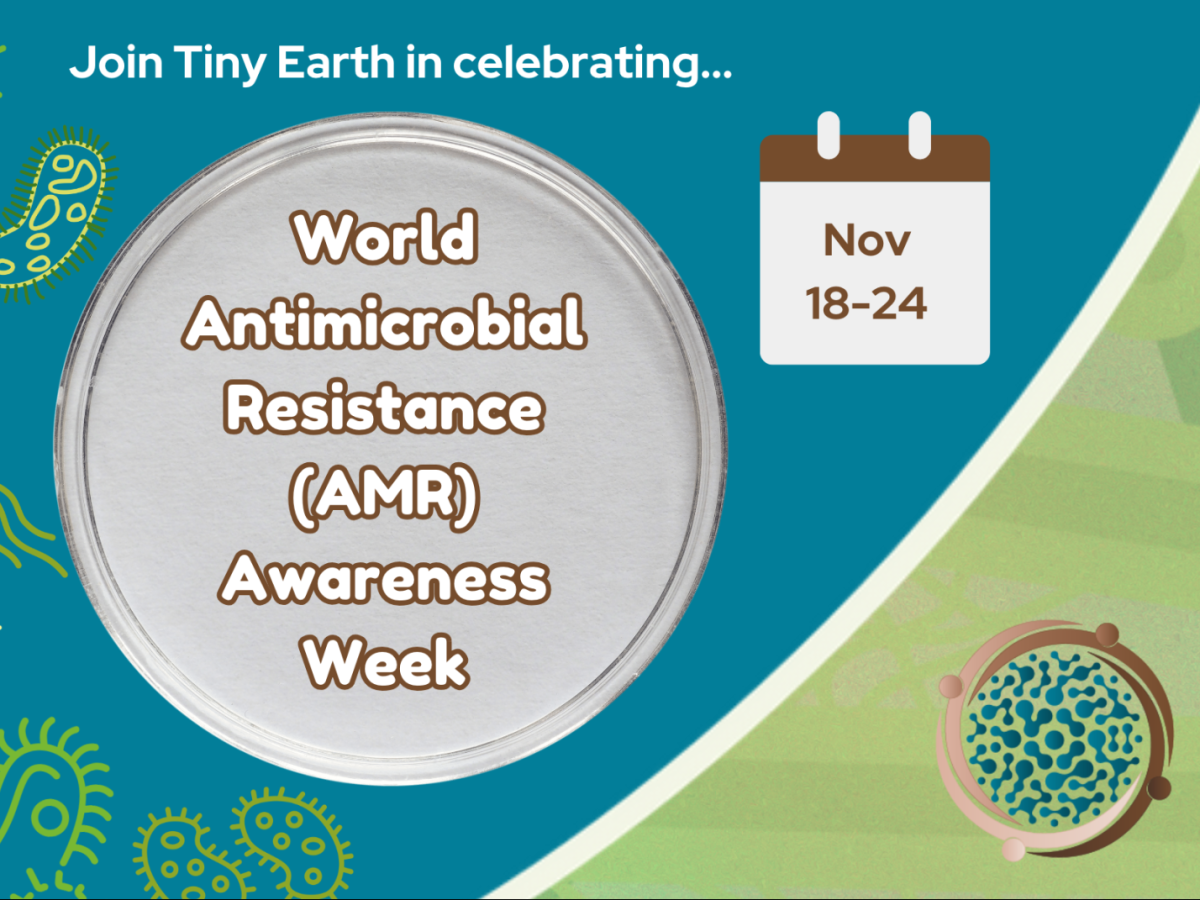 Join Tiny Earth in celebrating...

World Antimicrobial Resistance (AMR) Awareness Week

Nov 18-24